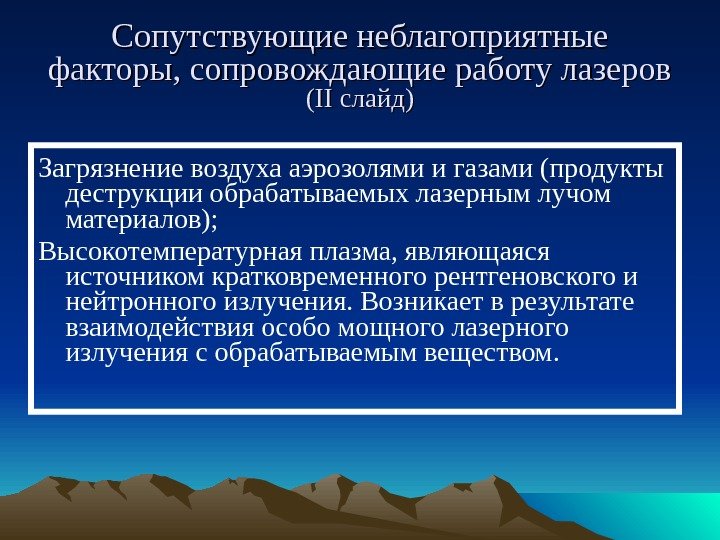 Сопутствующие неблагоприятные факторы, сопровождающие работу лазеров
(II слайд)

Загрязнение воздуха аэрозолями и газами (продукты деструкции обрабатываемых лазерным лучом материалов);

Высокотемпературная плазма, являющаяся источником кратковременного рентгеновского и нейтронного излучения. Возникает в результате взаимодействия особо мощного лазерного излучения с обрабатываемым веществом.